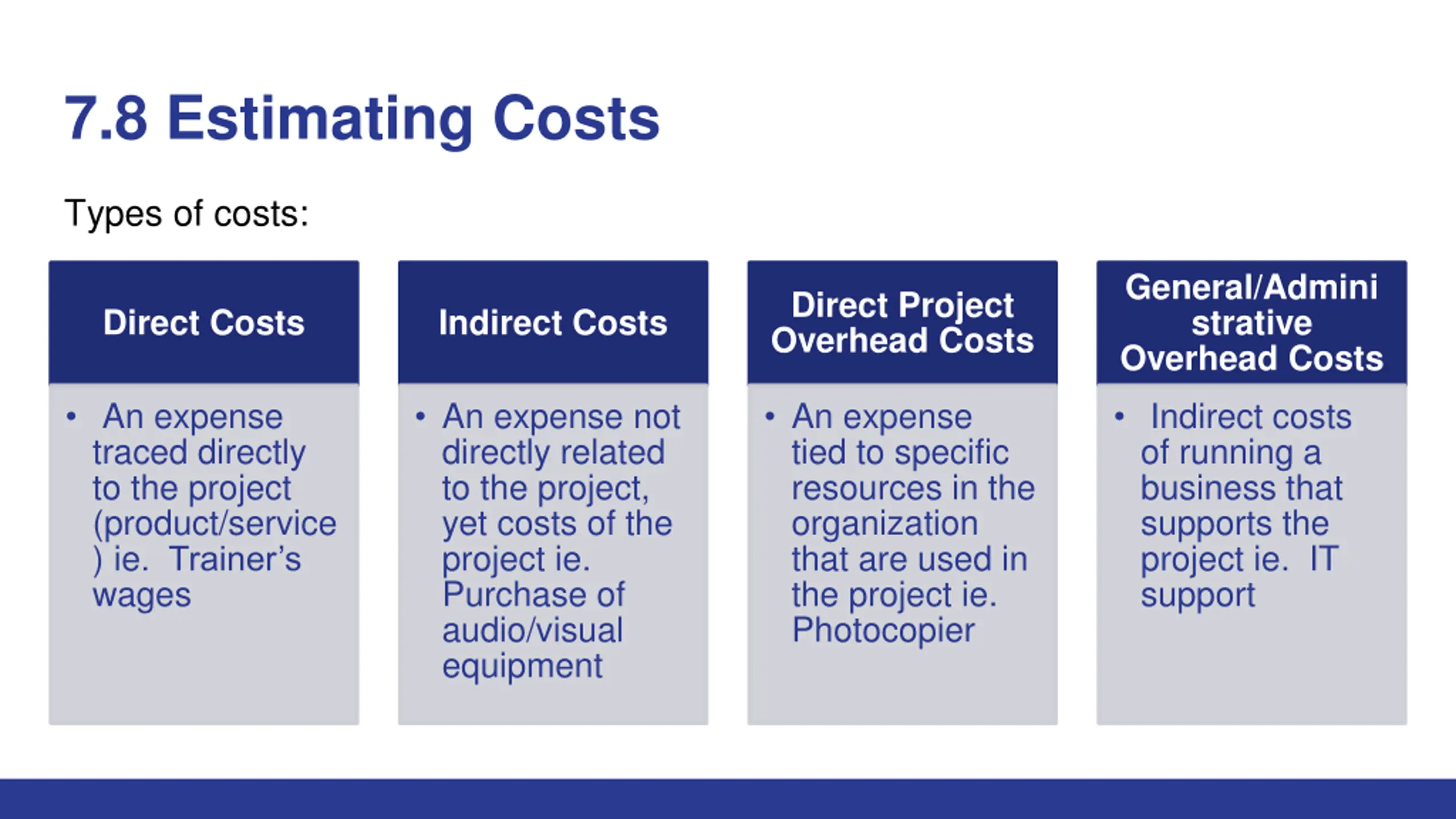 7.8 Estimating Costs

Types of costs:

Direct Costs

• An expense traced directly to the project (product/service) ie. Trainer's wages

Indirect Costs

• An expense not directly related to the project, yet costs of the project ie. Purchase of audio/visual equipment

Direct Project Overhead Costs

• An expense tied to specific resources in the organization that are used in the project ie. Photocopier

General/Administrative Overhead Costs

• Indirect costs of running a business that supports the project ie. IT support